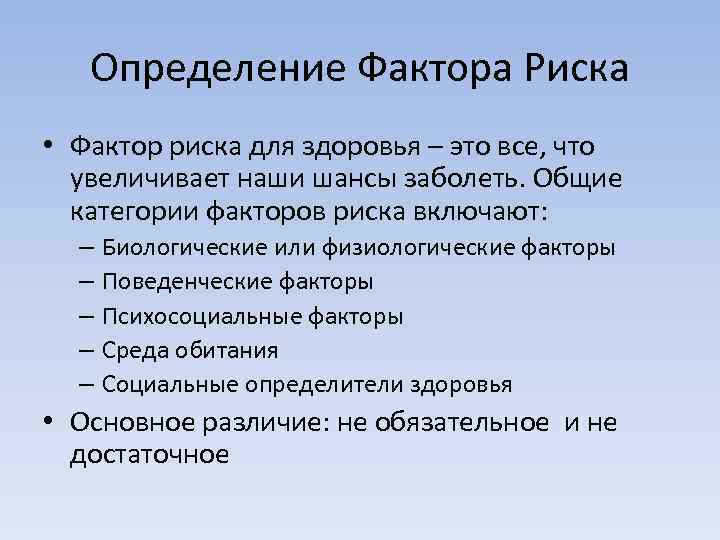 Определение Фактора Риска

• Фактор риска для здоровья – это все, что увеличивает наши шансы заболеть. Общие категории факторов риска включают:
– Биологические или физиологические факторы
– Поведенческие факторы
– Психосоциальные факторы
– Среда обитания
– Социальные определители здоровья
• Основное различие: не обязательное и не достаточное